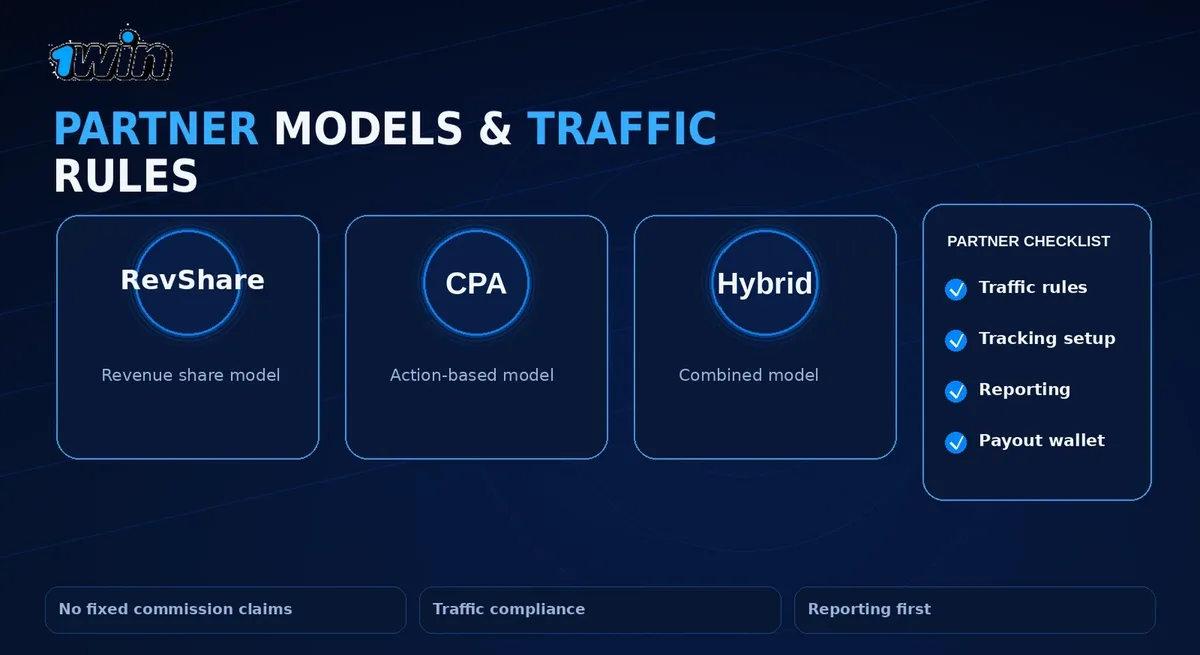 1win

PARTNER MODELS & TRAFFIC RULES

RevShare

Revenue share model

CPA

Action-based model

Hybrid

Combined model

PARTNER CHECKLIST

Traffic rules

Tracking setup

Reporting

Payout wallet

No fixed commission claims

Traffic compliance

Reporting first